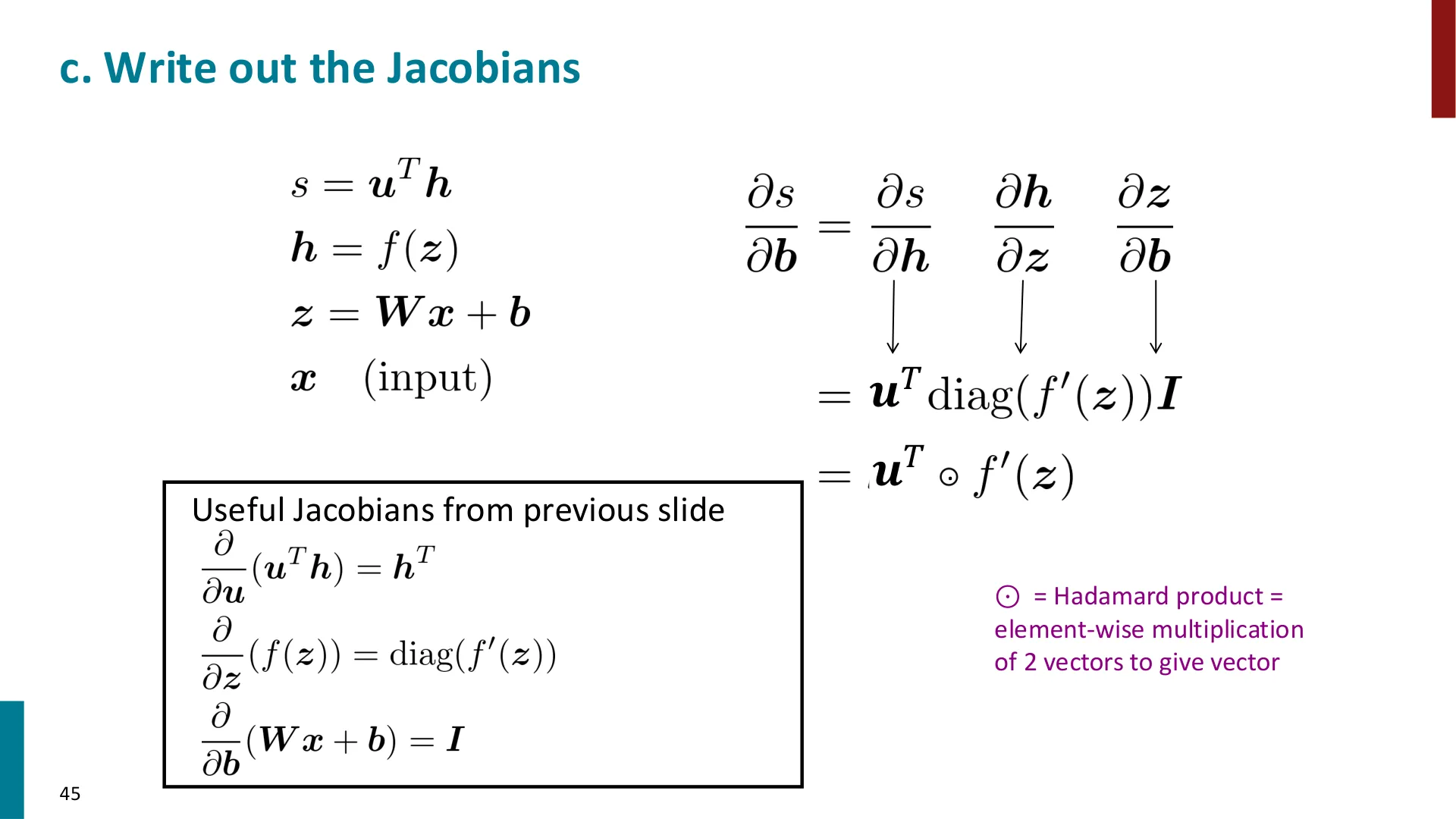 c. Write out the Jacobians

$s = \boldsymbol{u}^T \boldsymbol{h}$
$\boldsymbol{h} = f(\boldsymbol{z})$
$\boldsymbol{z} = \boldsymbol{W}\boldsymbol{x} + \boldsymbol{b}$
$\boldsymbol{x}$ (input)

$\frac{\partial s}{\partial \boldsymbol{b}} = \frac{\partial s}{\partial \boldsymbol{h}} \frac{\partial \boldsymbol{h}}{\partial \boldsymbol{z}} \frac{\partial \boldsymbol{z}}{\partial \boldsymbol{b}}$

$= \boldsymbol{u}^T \text{diag}(f'(\boldsymbol{z}))\boldsymbol{I}$

$= \boldsymbol{u}^T \odot f'(\boldsymbol{z})$

Useful Jacobians from previous slide
$\frac{\partial}{\partial \boldsymbol{u}}(\boldsymbol{u}^T \boldsymbol{h}) = \boldsymbol{h}^T$
$\frac{\partial}{\partial \boldsymbol{z}}(f(\boldsymbol{z})) = \text{diag}(f'(\boldsymbol{z}))$
$\frac{\partial}{\partial \boldsymbol{b}}(\boldsymbol{W}\boldsymbol{x} + \boldsymbol{b}) = \boldsymbol{I}$

$\odot$ = Hadamard product = element-wise multiplication of 2 vectors to give vector

45